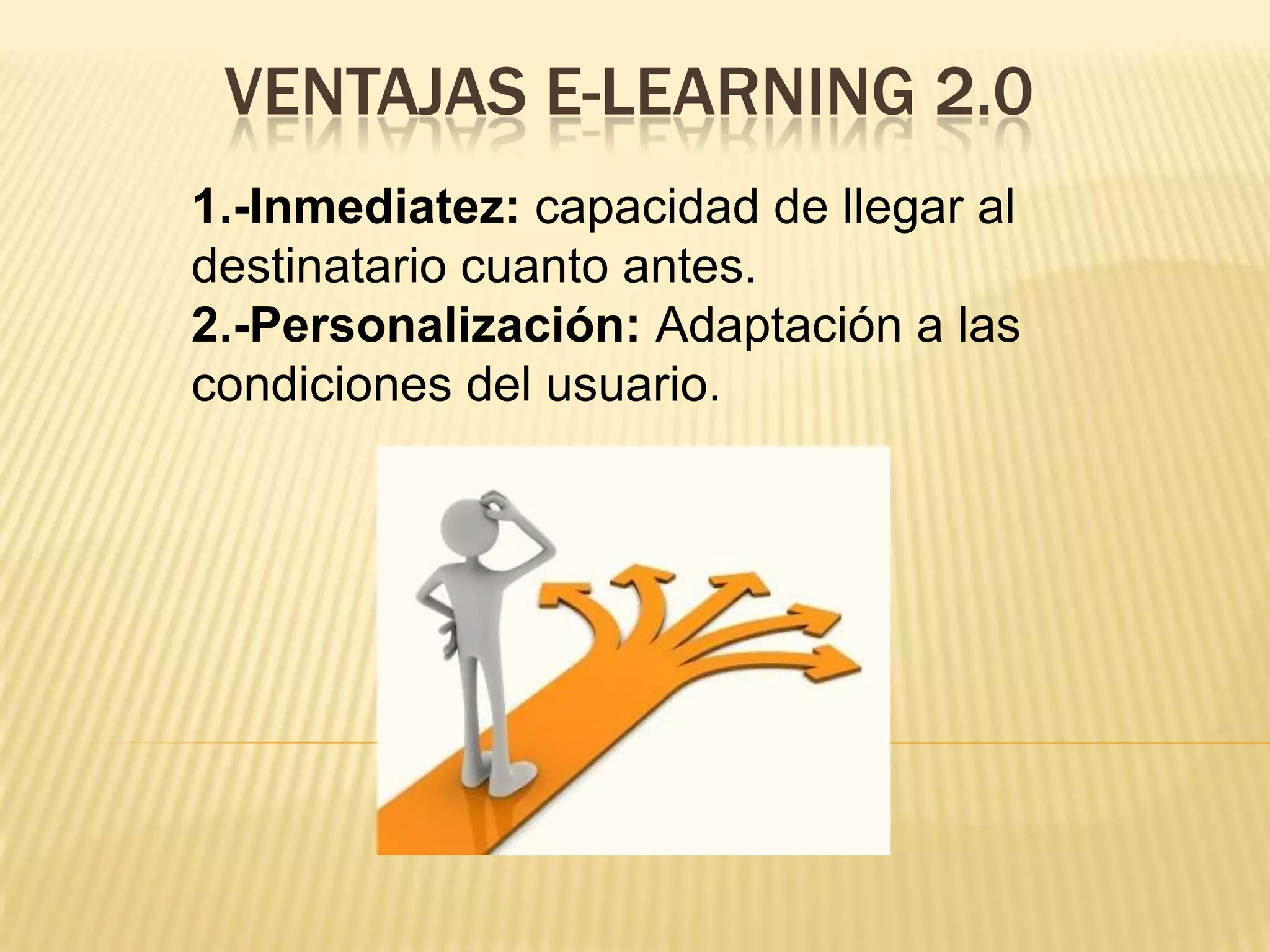 VENTAJAS E-LEARNING 2.0

1.-Inmediatez: capacidad de llegar al destinatario cuanto antes.
2.-Personalización: Adaptación a las condiciones del usuario.